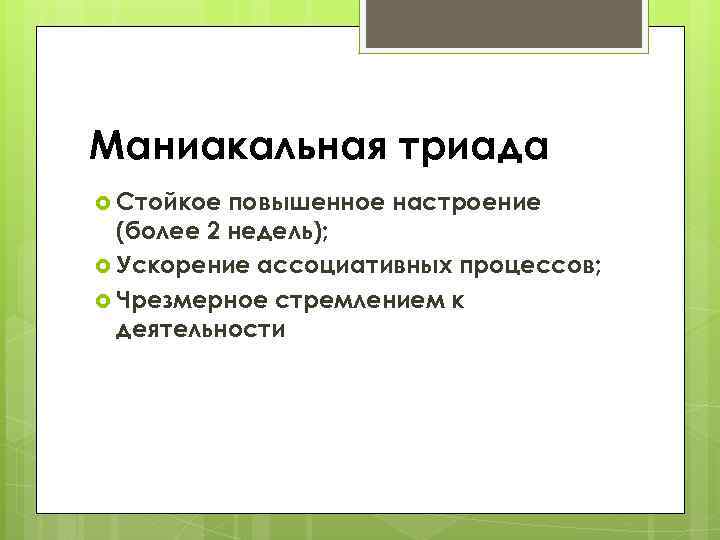 Маниакальная триада

Стойкое повышенное настроение (более 2 недель);

Ускорение ассоциативных процессов;

Чрезмерное стремлением к деятельности